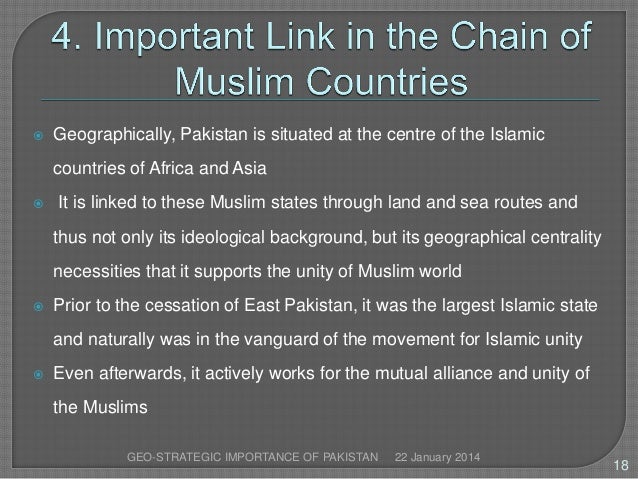 4. Important Link in the Chain of Muslim Countries

Geographically, Pakistan is situated at the centre of the Islamic countries of Africa and Asia

It is linked to these Muslim states through land and sea routes and thus not only its ideological background, but its geographical centrality necessities that it supports the unity of Muslim world

Prior to the cessation of East Pakistan, it was the largest Islamic state and naturally was in the vanguard of the movement for Islamic unity

Even afterwards, it actively works for the mutual alliance and unity of the Muslims

GEO-STRATEGIC IMPORTANCE OF PAKISTAN 22 January 2014

18